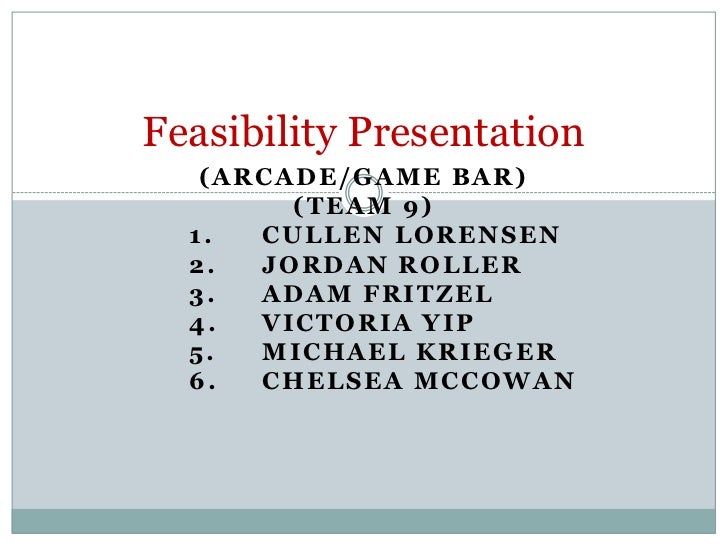 Feasibility Presentation

(ARCADE/GAME BAR)
(TEAM 9)

1. CULLEN LORENSEN
2. JORDAN ROLLER
3. ADAM FRITZEL
4. VICTORIA YIP
5. MICHAEL KRIEGER
6. CHELSEA MCCOWAN